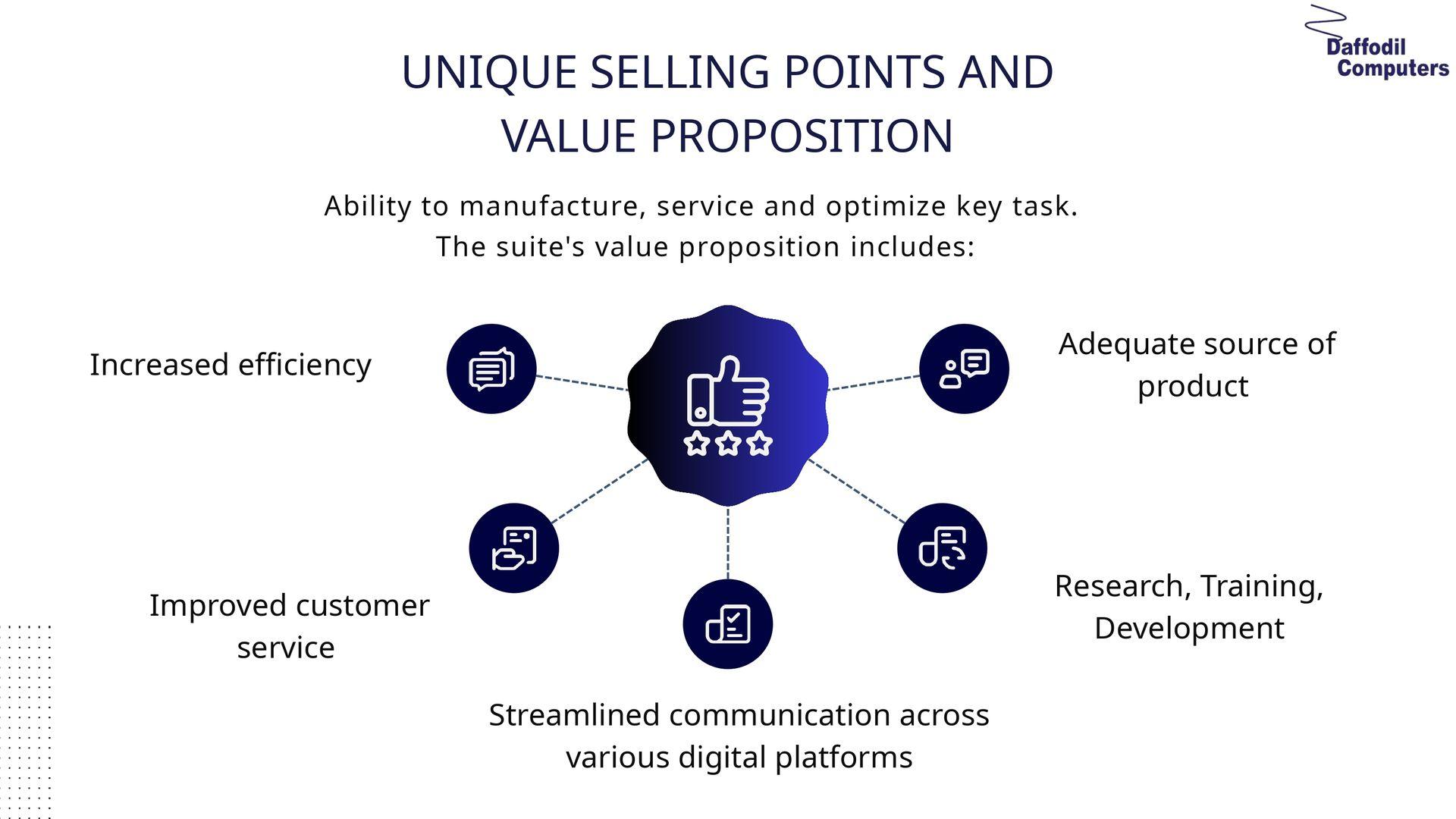 Daffodil Computers

UNIQUE SELLING POINTS AND VALUE PROPOSITION

Ability to manufacture, service and optimize key task. The suite's value proposition includes:

Increased efficiency

Adequate source of product

Improved customer service

Research, Training, Development

Streamlined communication across various digital platforms